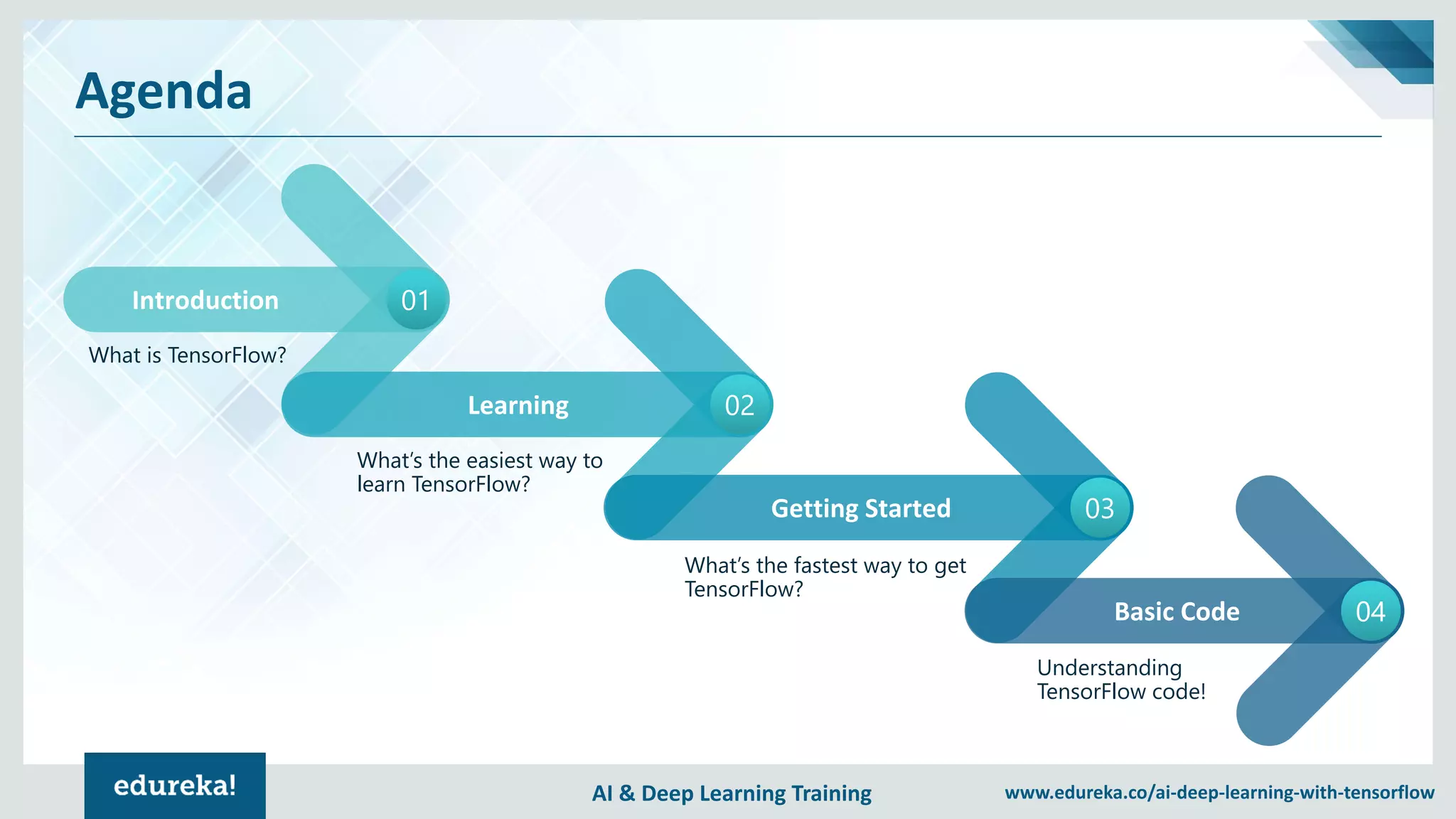 Agenda

Introduction 01

What is TensorFlow?

Learning 02

What's the easiest way to learn TensorFlow?

Getting Started 03

What's the fastest way to get TensorFlow?

Basic Code 04

Understanding TensorFlow code!

edureka!

AI & Deep Learning Training

www.edureka.co/ai-deep-learning-with-tensorflow